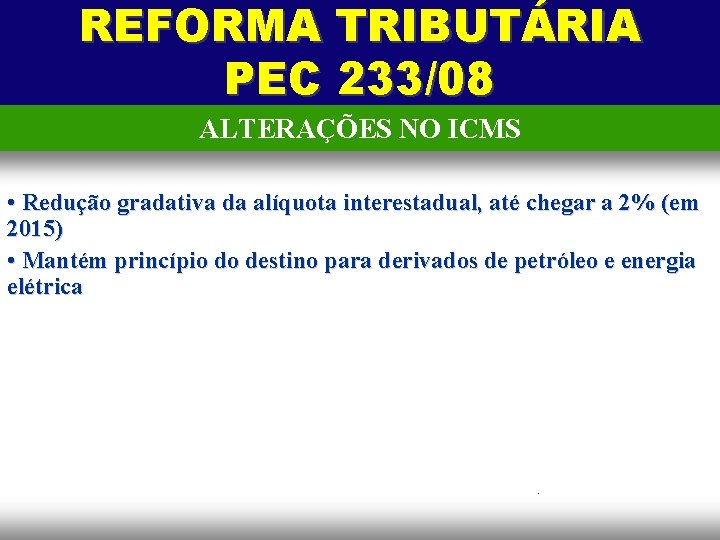 REFORMA TRIBUTÁRIA
PEC 233/08

ALTERAÇÕES NO ICMS

• Redução gradativa da alíquota interestadual, até chegar a 2% (em 2015)

• Mantém princípio do destino para derivados de petróleo e energia elétrica